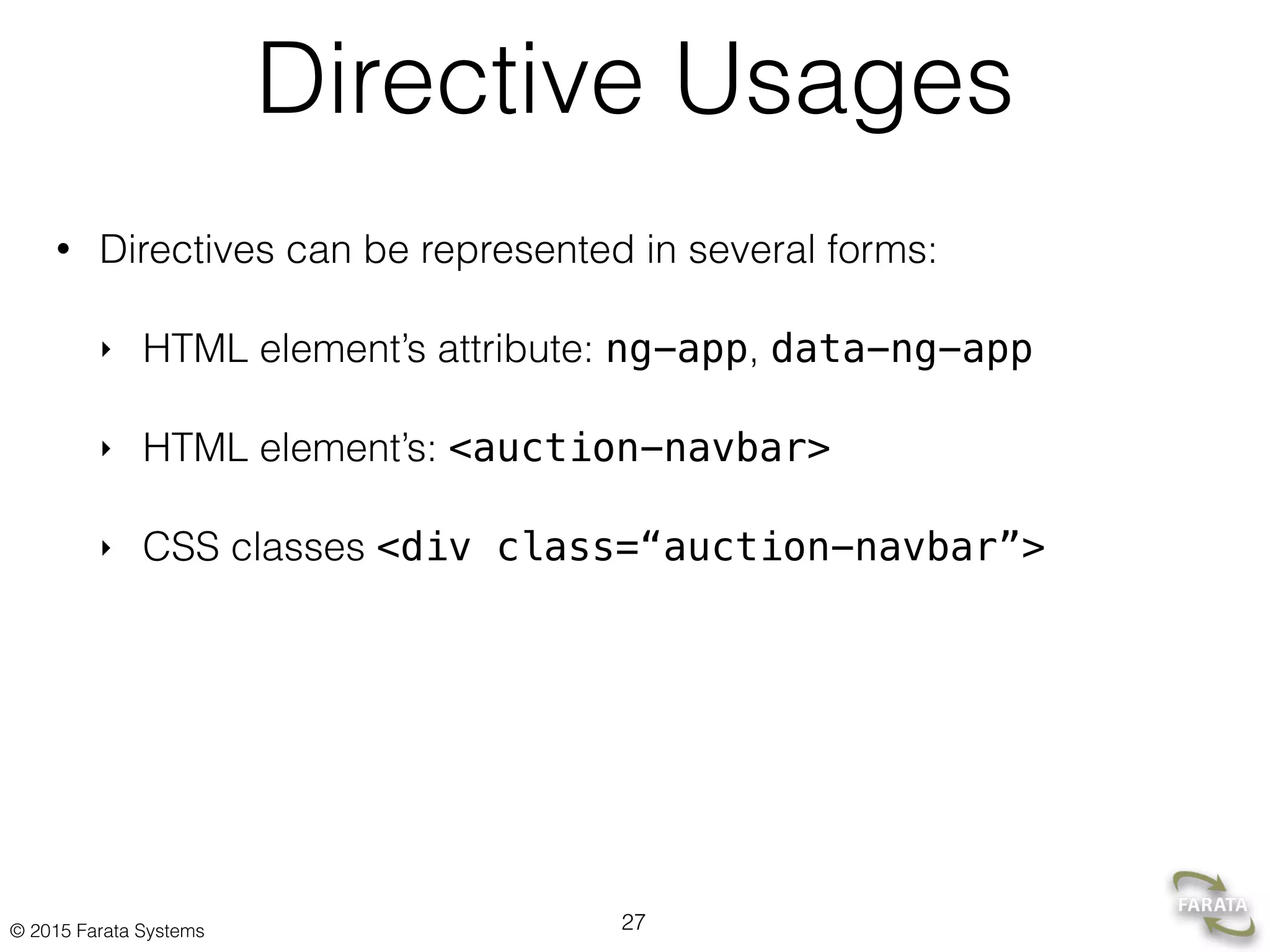 Directive Usages

• Directives can be represented in several forms:

‣ HTML element’s attribute: ng-app, data-ng-app

‣ HTML element’s: <auction-navbar>

‣ CSS classes <div class=“auction-navbar”>

© 2015 Farata Systems

27

FARATA